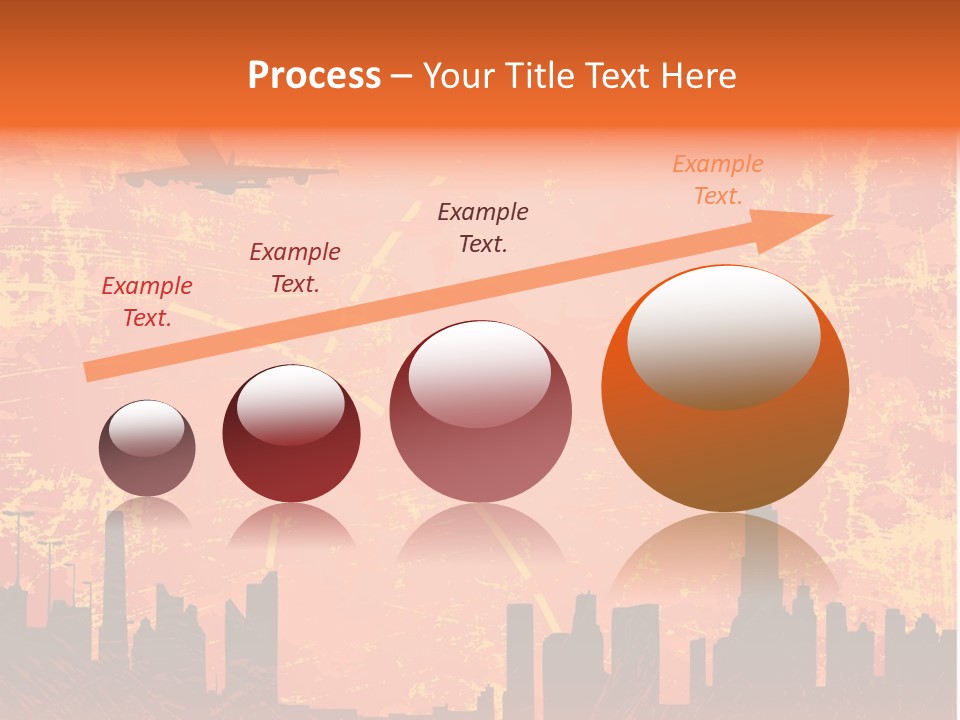 Process – Your Title Text Here

Example Text.

Example Text.

Example Text.

Example Text.